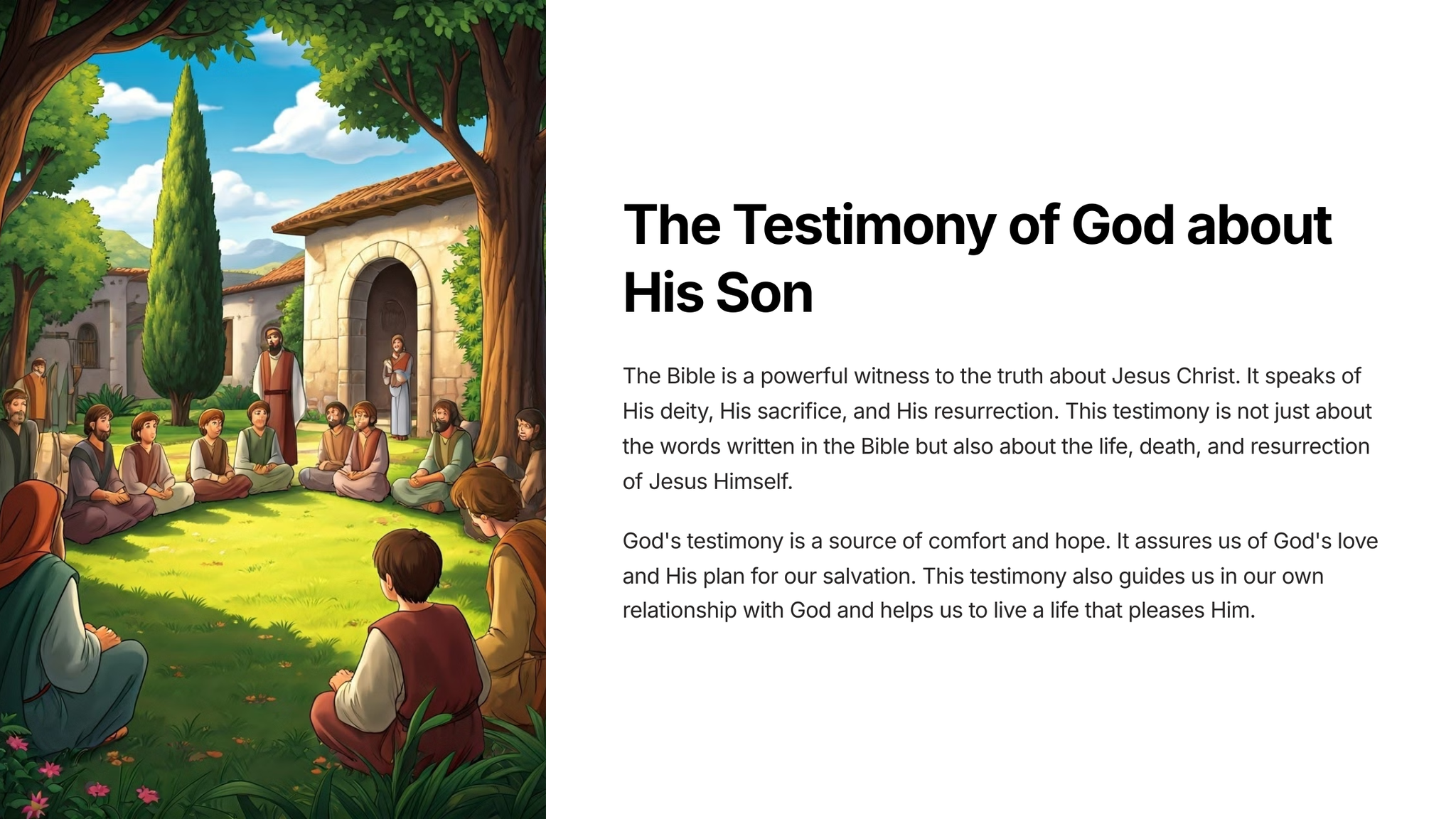 The Testimony of God about His Son

The Bible is a powerful witness to the truth about Jesus Christ. It speaks of His deity, His sacrifice, and His resurrection. This testimony is not just about the words written in the Bible but also about the life, death, and resurrection of Jesus Himself.

God's testimony is a source of comfort and hope. It assures us of God's love and His plan for our salvation. This testimony also guides us in our own relationship with God and helps us to live a life that pleases Him.